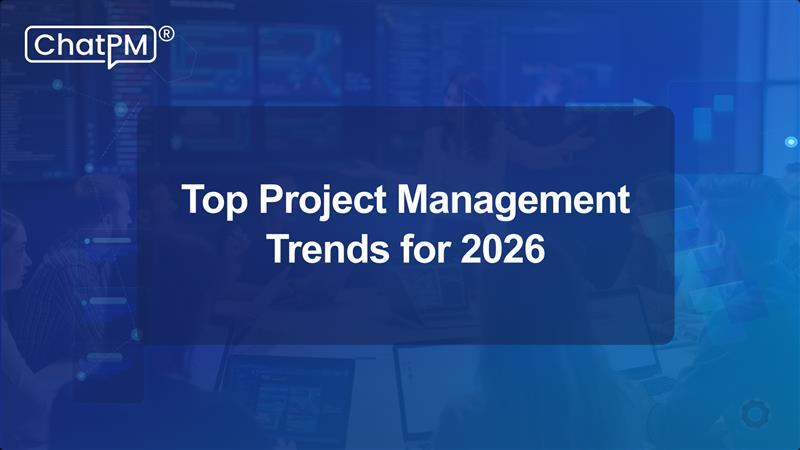 ChatPM®

Top Project Management Trends for 2026